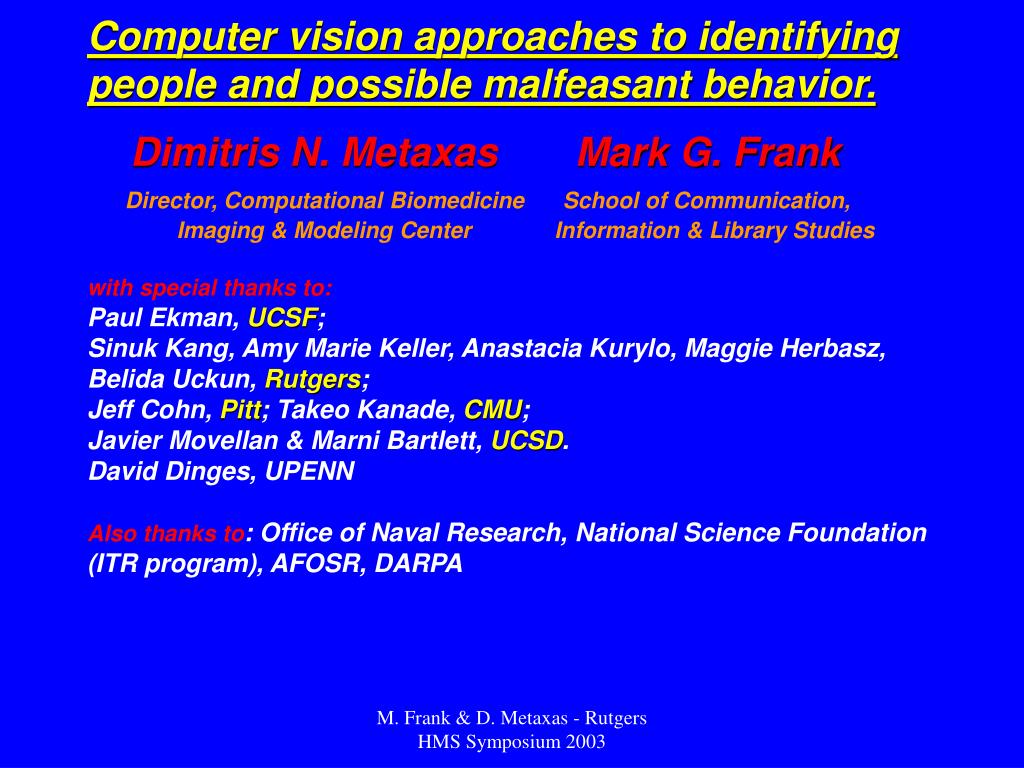 Computer vision approaches to identifying people and possible malfeasant behavior.

Dimitris N. Metaxas

Director, Computational Biomedicine Imaging & Modeling Center

Mark G. Frank

School of Communication, Information & Library Studies

with special thanks to:
Paul Ekman, UCSF;
Sinuk Kang, Amy Marie Keller, Anastacia Kurylo, Maggie Herbasz, Belida Uckun, Rutgers;
Jeff Cohn, Pitt; Takeo Kanade, CMU;
Javier Movellan & Marni Bartlett, UCSD.
David Dinges, UPENN

Also thanks to: Office of Naval Research, National Science Foundation (ITR program), AFOSR, DARPA

M. Frank & D. Metaxas - Rutgers
HMS Symposium 2003